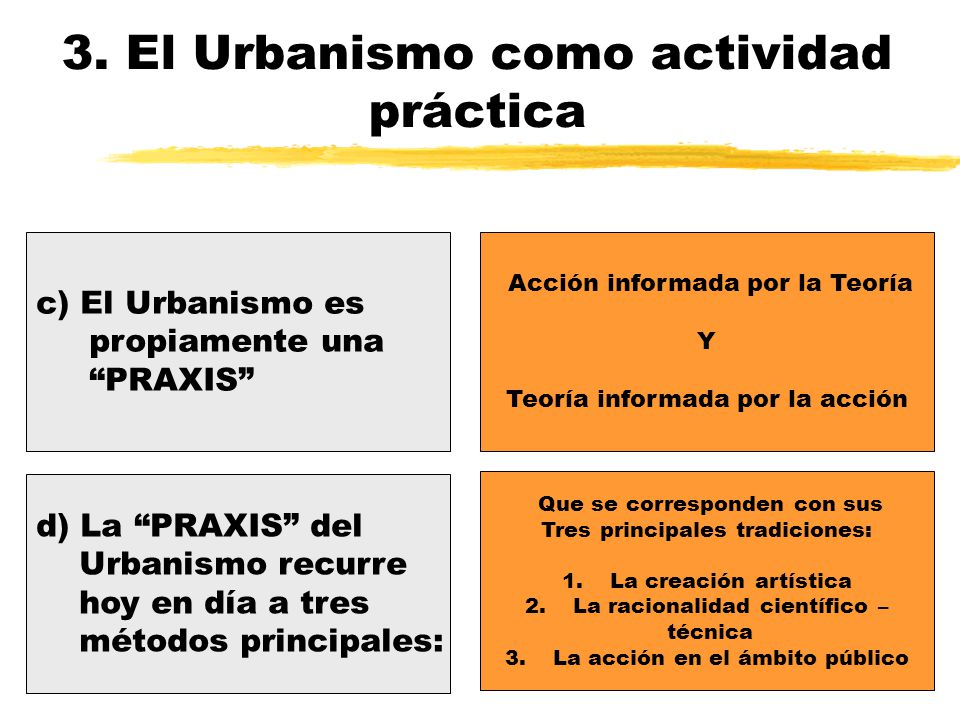 3. El Urbanismo como actividad práctica

c) El Urbanismo es propiamente una “PRAXIS”

Acción informada por la Teoría

Y

Teoría informada por la acción

d) La “PRAXIS” del Urbanismo recurre hoy en día a tres métodos principales:

Que se corresponden con sus Tres principales tradiciones:

1. La creación artística
2. La racionalidad científico – técnica
3. La acción en el ámbito público